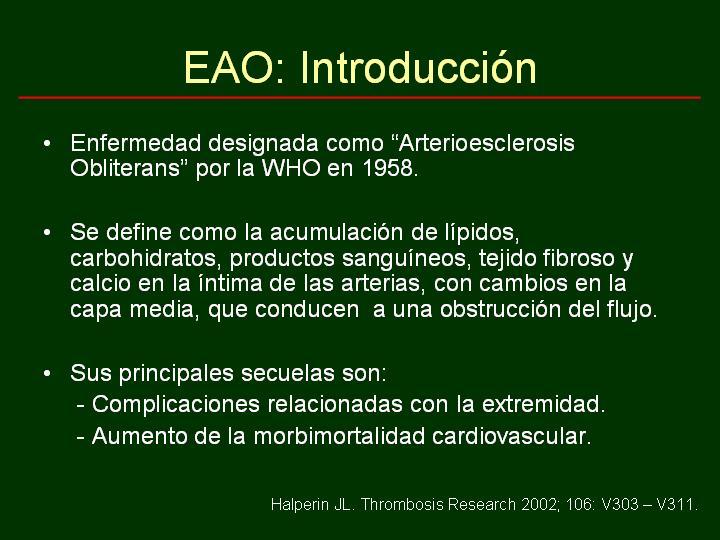 EAO: Introducción

• Enfermedad designada como “Arterioesclerosis Obliterans” por la WHO en 1958.

• Se define como la acumulación de lípidos, carbohidratos, productos sanguíneos, tejido fibroso y calcio en la íntima de las arterias, con cambios en la capa media, que conducen a una obstrucción del flujo.

• Sus principales secuelas son:
- Complicaciones relacionadas con la extremidad.
- Aumento de la morbimortalidad cardiovascular.

Halperin JL. Thrombosis Research 2002; 106: V303 – V311.